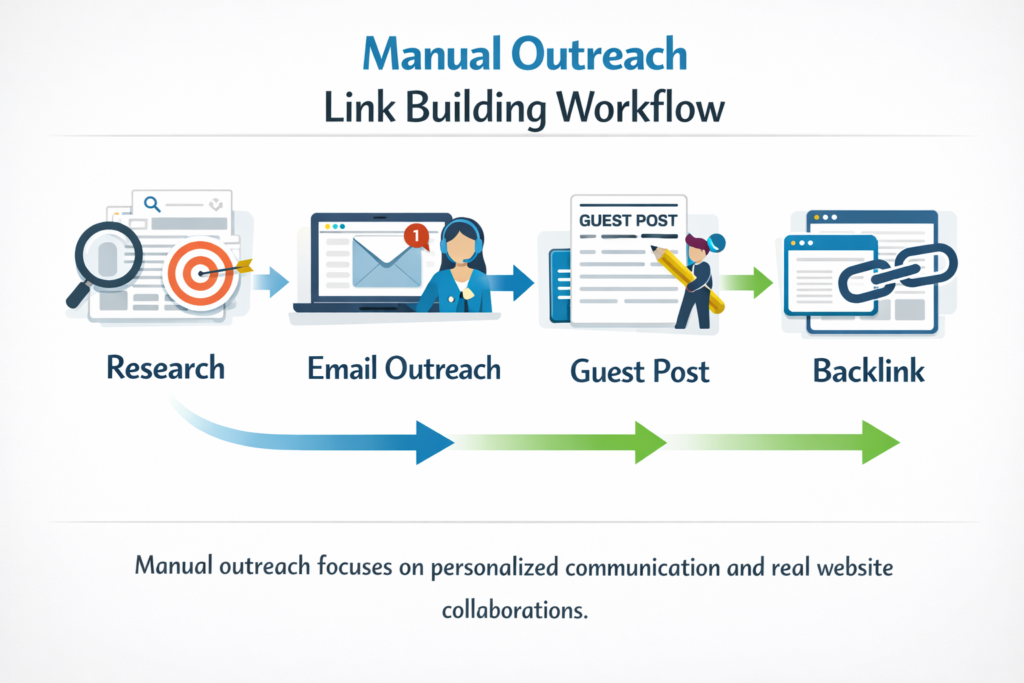 Manual Outreach
Link Building Workflow

1

GUEST POST

Research

Email Outreach

Guest Post

Backlink

Manual outreach focuses on personalized communication and real website collaborations.